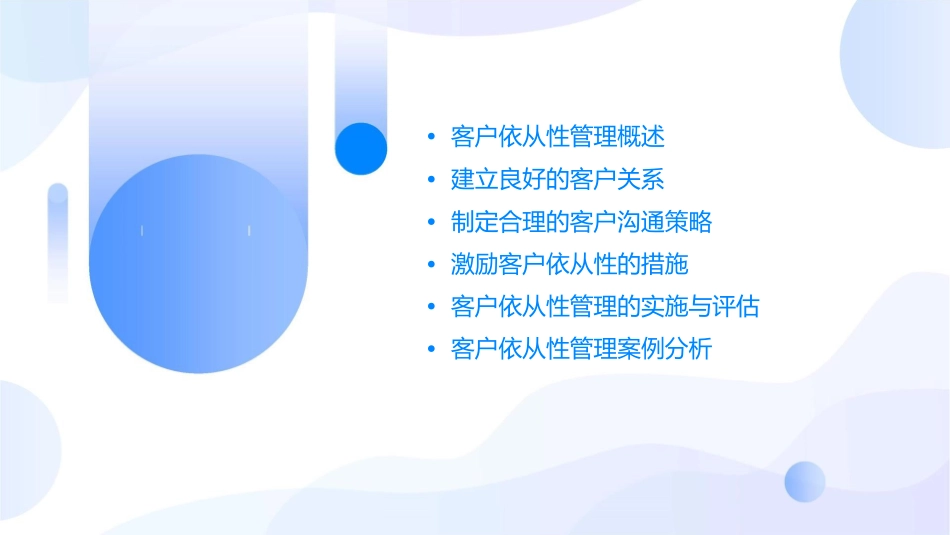 • 客户依从性管理概述
• 建立良好的客户关系
• 制定合理的客户沟通策略
• 激励客户依从性的措施
• 客户依从性管理的实施与评估
• 客户依从性管理案例分析